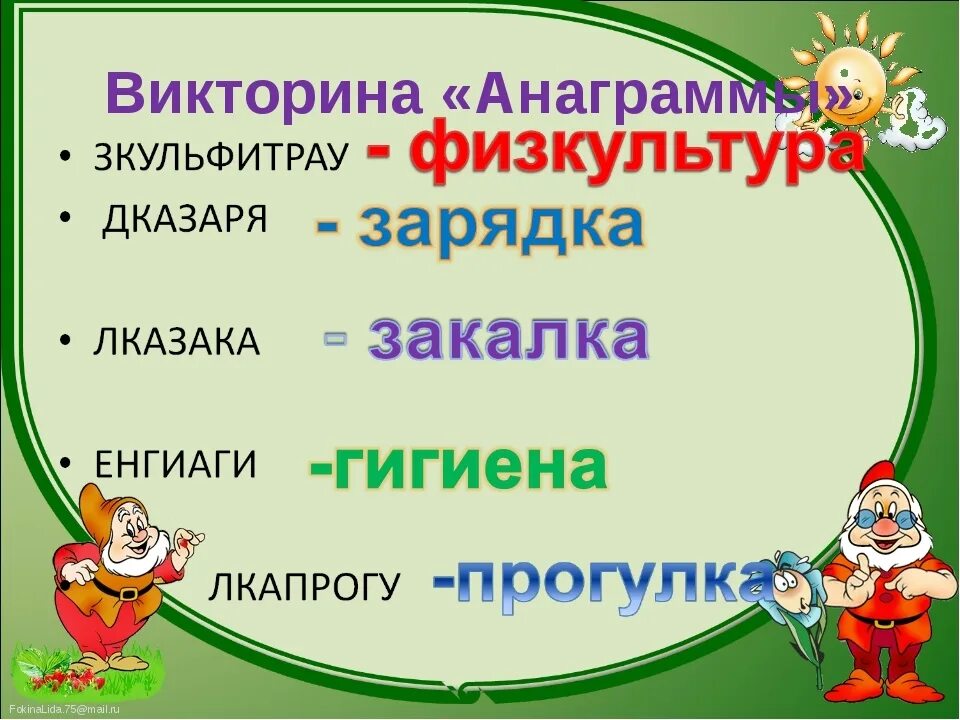 Викторина «Анаграммы»

• ЗКУЛЬФИТРАУ - физкультура

• ДКАЗАРЯ - зарядка

• ЛКАЗАКА - закалка

• ЕНГИАГИ -гигиена

ЛКАПРОГУ -прогулка

FokinaLida.75@mail.ru